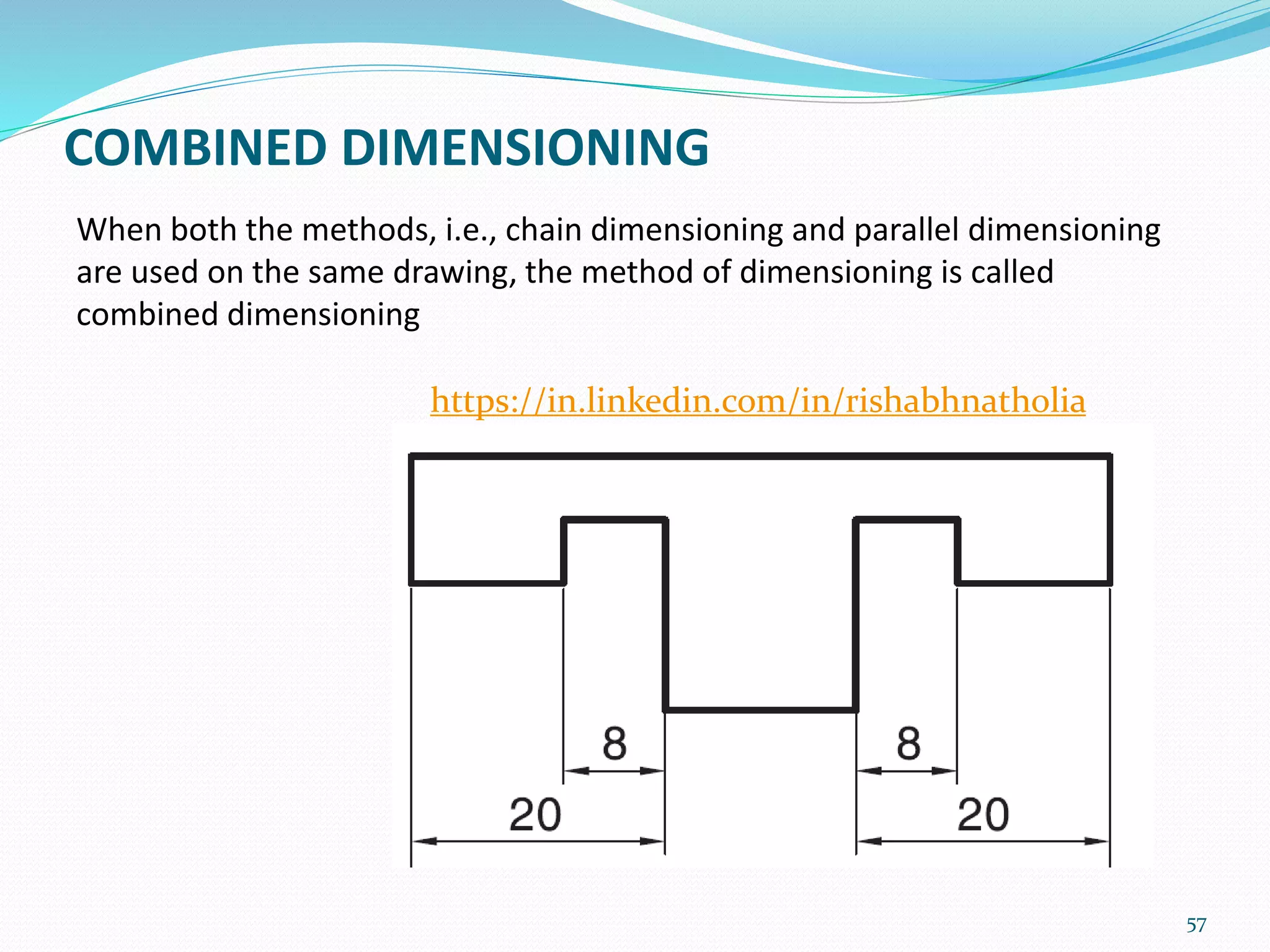 COMBINED DIMENSIONING

When both the methods, i.e., chain dimensioning and parallel dimensioning are used on the same drawing, the method of dimensioning is called combined dimensioning

https://in.linkedin.com/in/rishabhnatholia

8
8
20
20

57